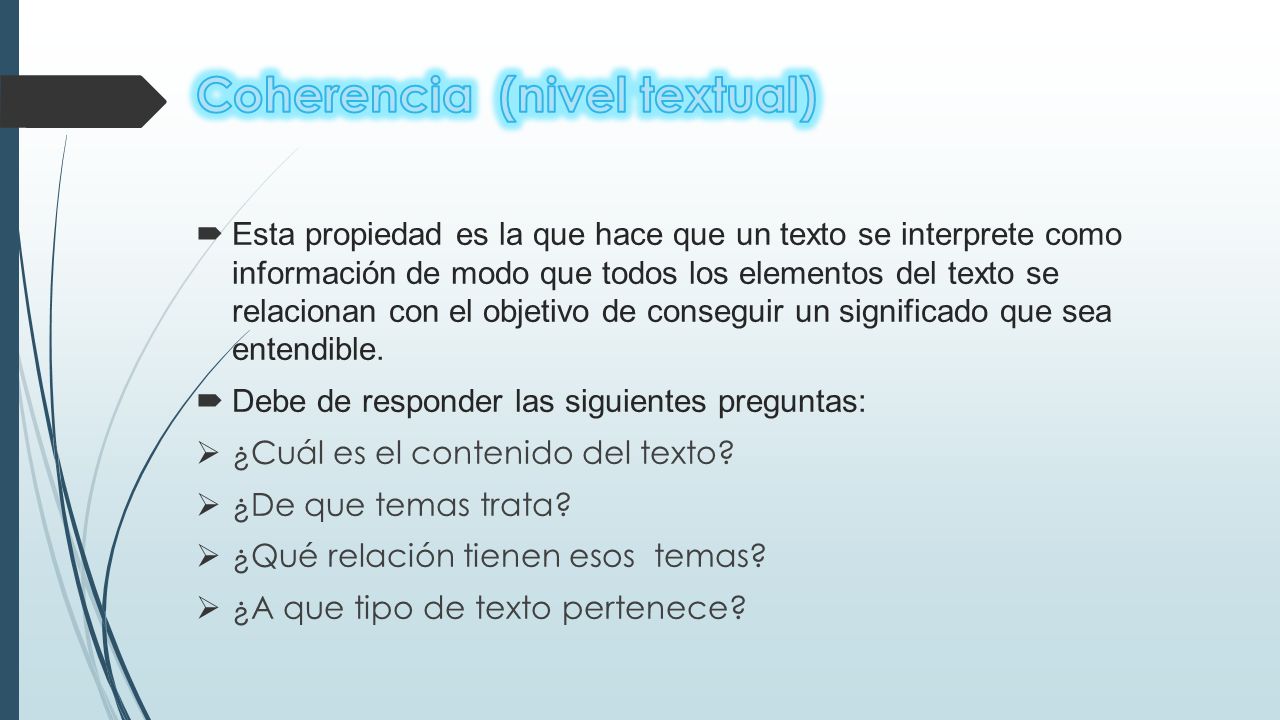 Coherencia (nivel textual)

Esta propiedad es la que hace que un texto se interprete como información de modo que todos los elementos del texto se relacionan con el objetivo de conseguir un significado que sea entendible.

Debe de responder las siguientes preguntas:

¿Cuál es el contenido del texto?

¿De que temas trata?

¿Qué relación tienen esos temas?

¿A que tipo de texto pertenece?